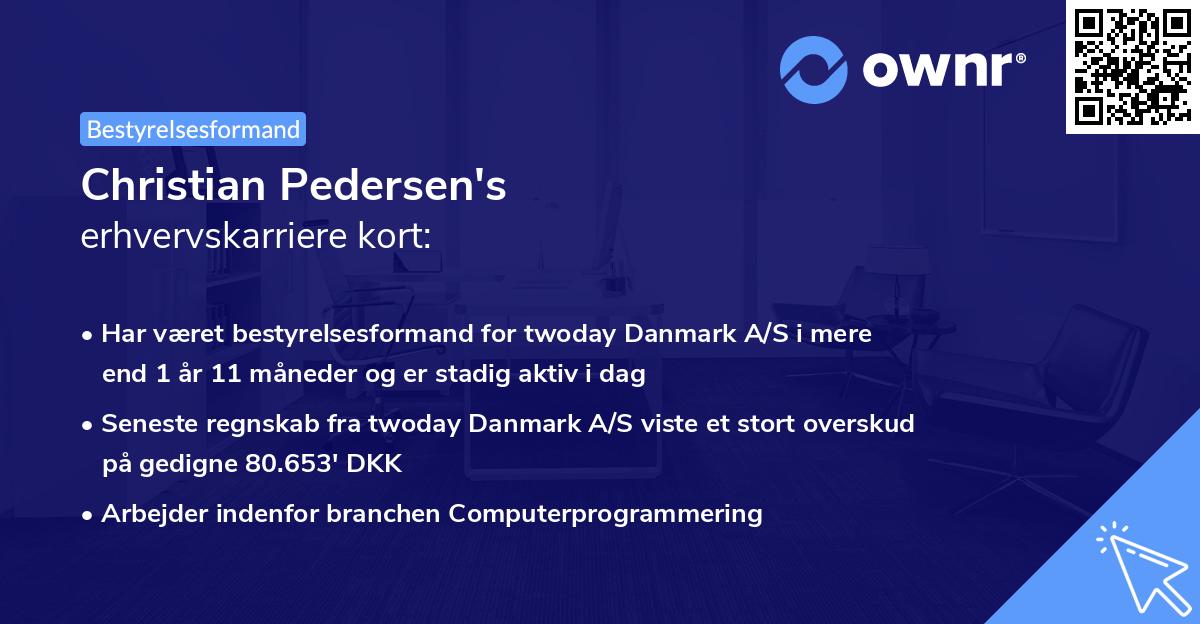 ownr®

Bestyrelsesformand

Christian Pedersen's
erhvervskarriere kort:

• Har været bestyrelsesformand for twoday Danmark A/S i mere end 1 år 11 måneder og er stadig aktiv i dag

• Seneste regnskab fra twoday Danmark A/S viste et stort overskud på gedigne 80.653' DKK

• Arbejder indenfor branchen Computerprogrammering